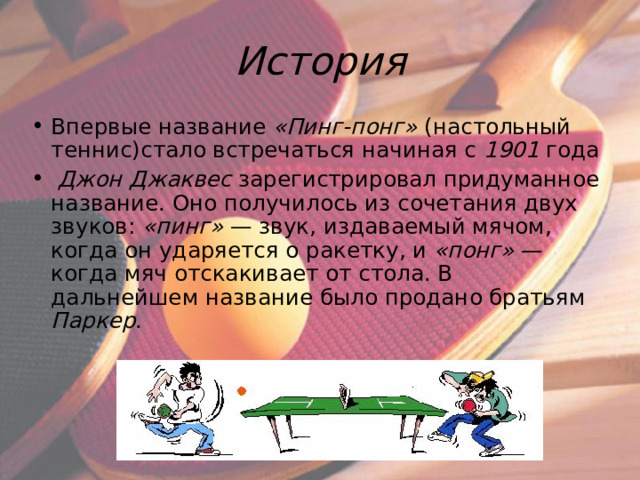 История

• Впервые название «Пинг-понг» (настольный теннис)стало встречаться начиная с 1901 года

• Джон Джаквес зарегистрировал придуманное название. Оно получилось из сочетания двух звуков: «пинг» — звук, издаваемый мячом, когда он ударяется о ракетку, и «понг» — когда мяч отскакивает от стола. В дальнейшем название было продано братьям Паркер.